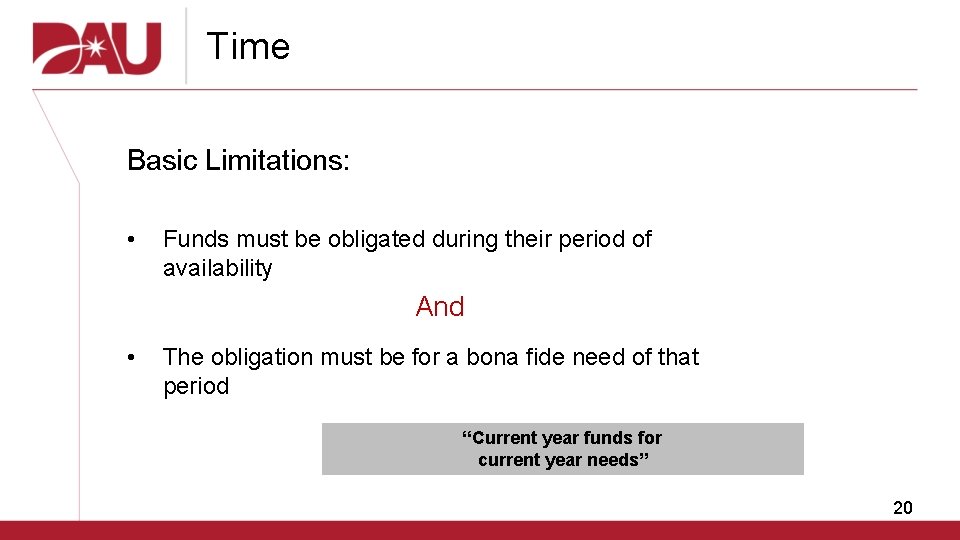 DAU

Time

Basic Limitations:

• Funds must be obligated during their period of availability

And

• The obligation must be for a bona fide need of that period

“Current year funds for current year needs”

20